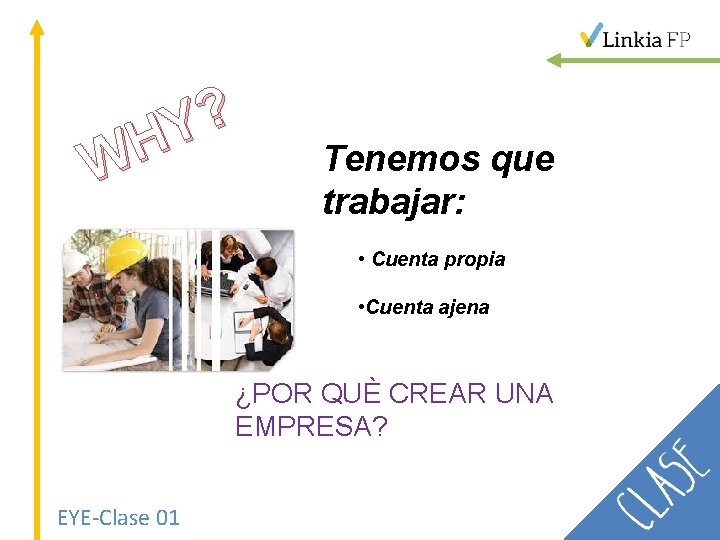 Linkia FP

WHY?

Tenemos que trabajar:

• Cuenta propia

•Cuenta ajena

¿POR QUÈ CREAR UNA EMPRESA?

EYE-Clase 01

CLASE